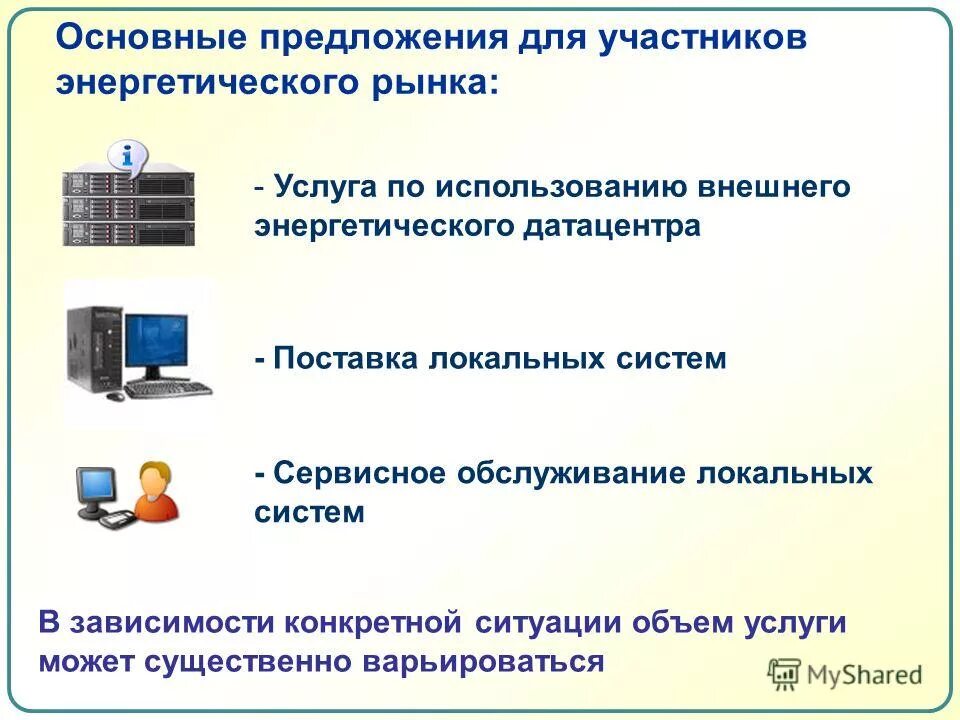 Основные предложения для участников энергетического рынка:

- Услуга по использованию внешнего энергетического датацентра

- Поставка локальных систем

- Сервисное обслуживание локальных систем

В зависимости конкретной ситуации объем услуги может существенно варьироваться

MyShared